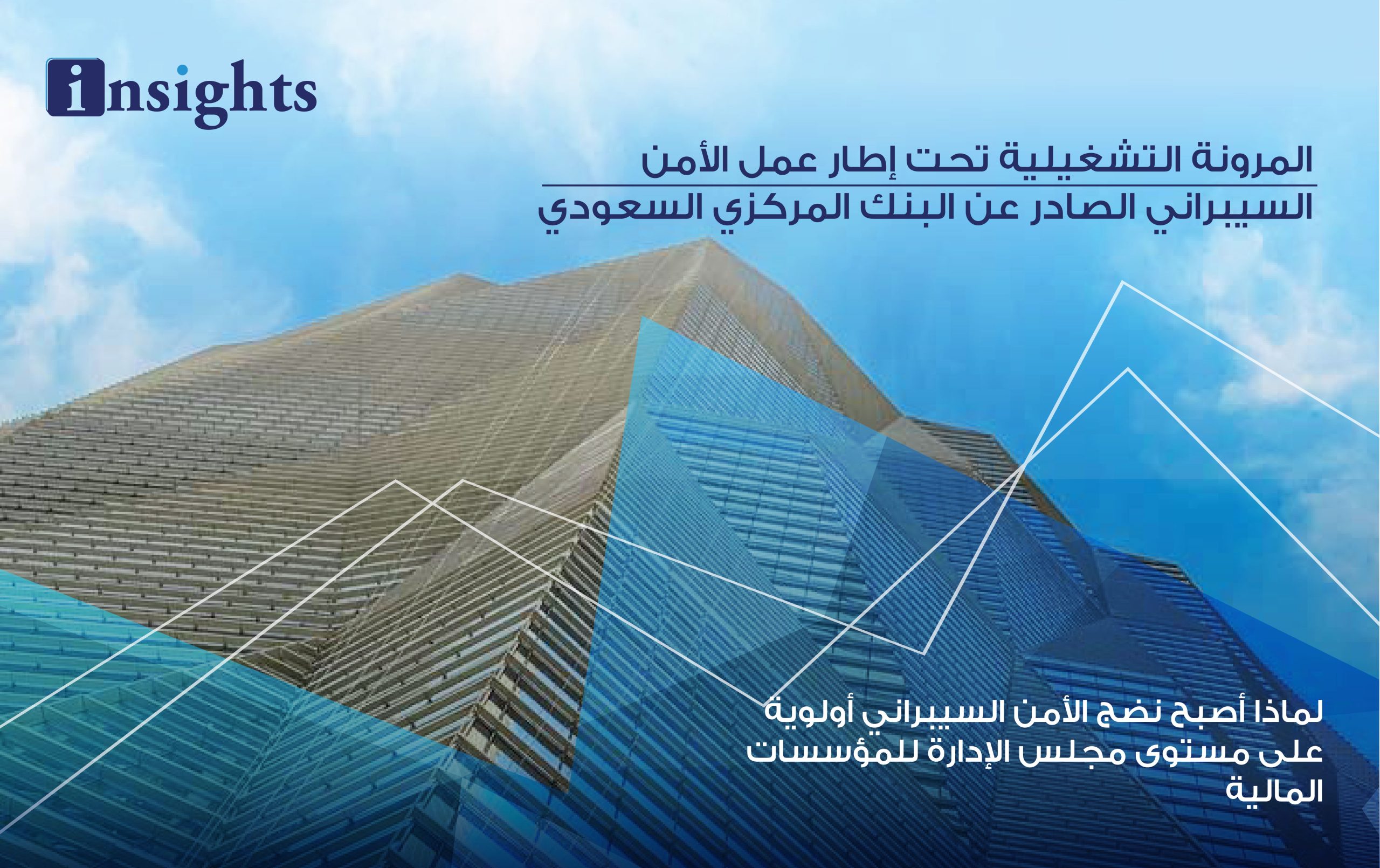 insights

المرونة التشغيلية تحت إطار عمل الأمن السيبراني الصادر عن البنك المركزي السعودي

لماذا أصبح نضج الأمن السيبراني أولوية على مستوى مجلس الإدارة للمؤسسات المالية